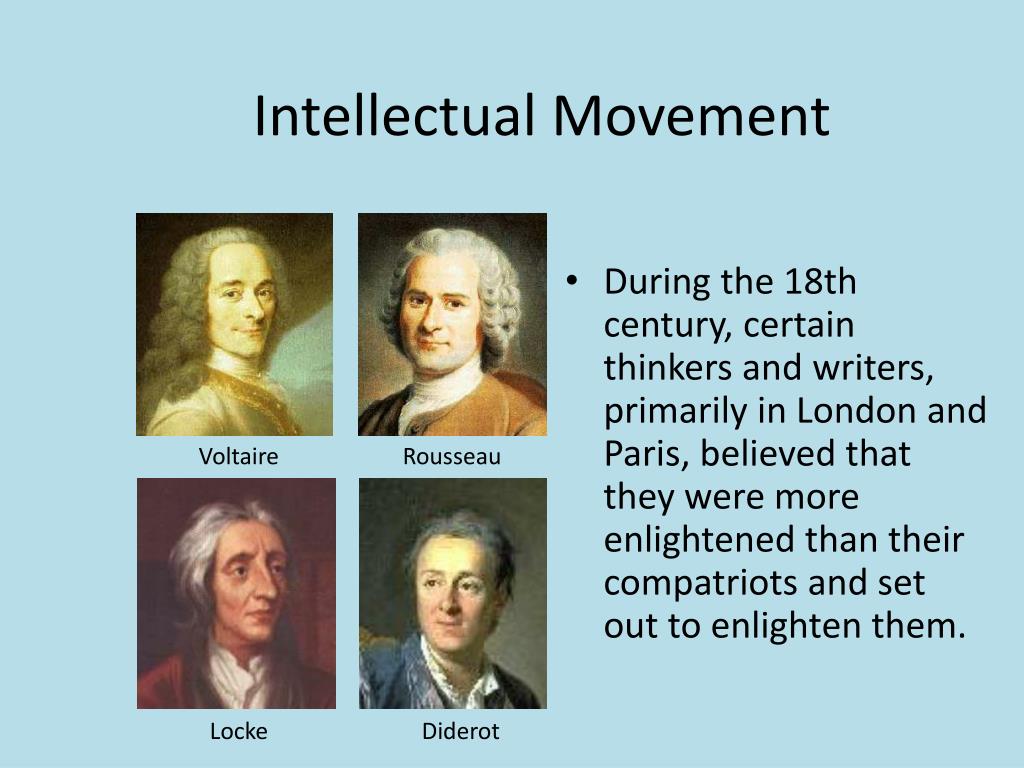 Intellectual Movement

Voltaire

Rousseau

Locke

Diderot

• During the 18th century, certain thinkers and writers, primarily in London and Paris, believed that they were more enlightened than their compatriots and set out to enlighten them.